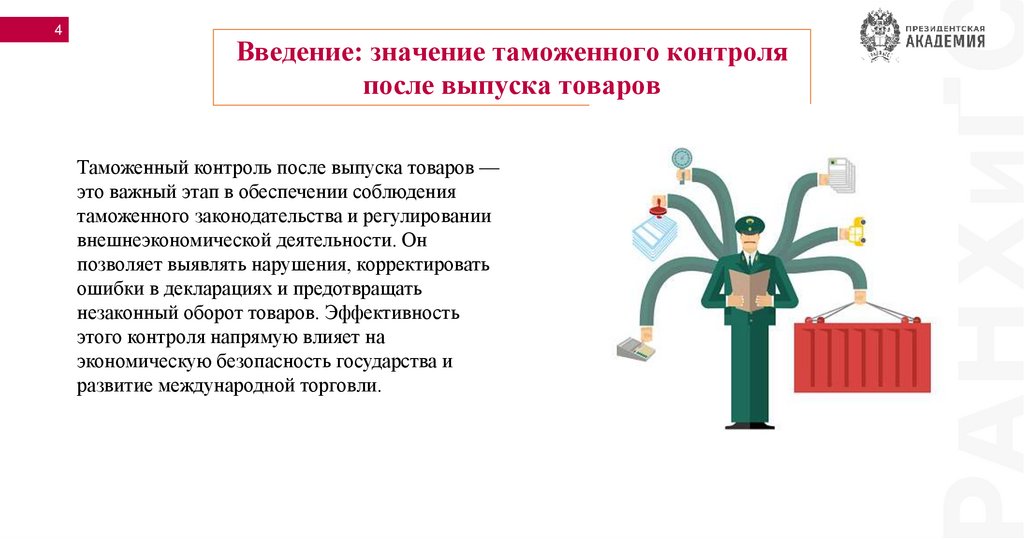 4

ПРЕЗИДЕНТСКАЯ АКАДЕМИЯ

Введение: значение таможенного контроля после выпуска товаров

Таможенный контроль после выпуска товаров — это важный этап в обеспечении соблюдения таможенного законодательства и регулировании внешнеэкономической деятельности. Он позволяет выявлять нарушения, корректировать ошибки в декларациях и предотвращать незаконный оборот товаров. Эффективность этого контроля напрямую влияет на экономическую безопасность государства и развитие международной торговли.

РАНХиГС